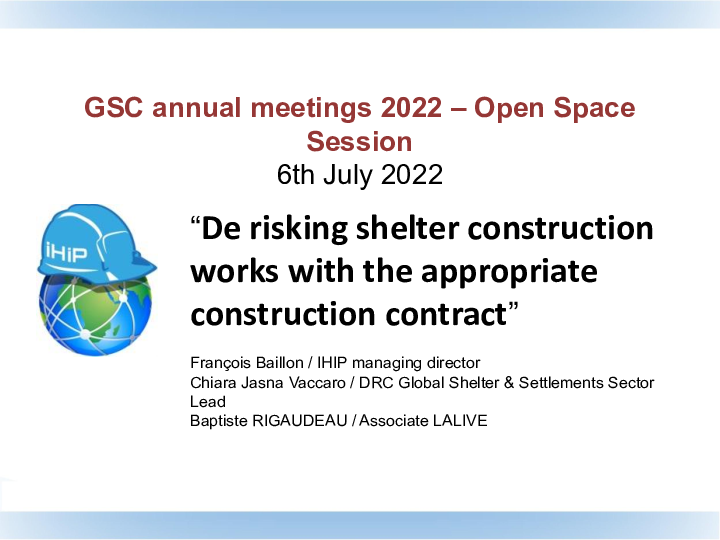 GSC annual meetings 2022 – Open Space Session
6th July 2022

iHiP

“De risking shelter construction works with the appropriate construction contract”

François Baillon / IHIP managing director
Chiara Jasna Vaccaro / DRC Global Shelter & Settlements Sector Lead
Baptiste RIGAUDEAU / Associate LALIVE